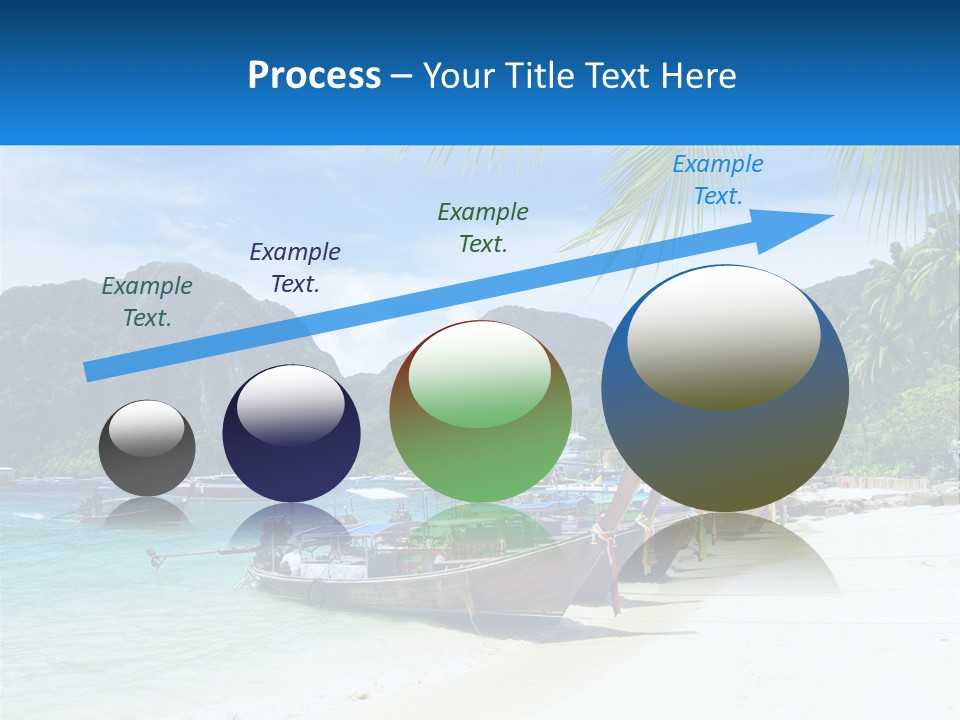 Process – Your Title Text Here

Example Text.

Example Text.

Example Text.

Example Text.